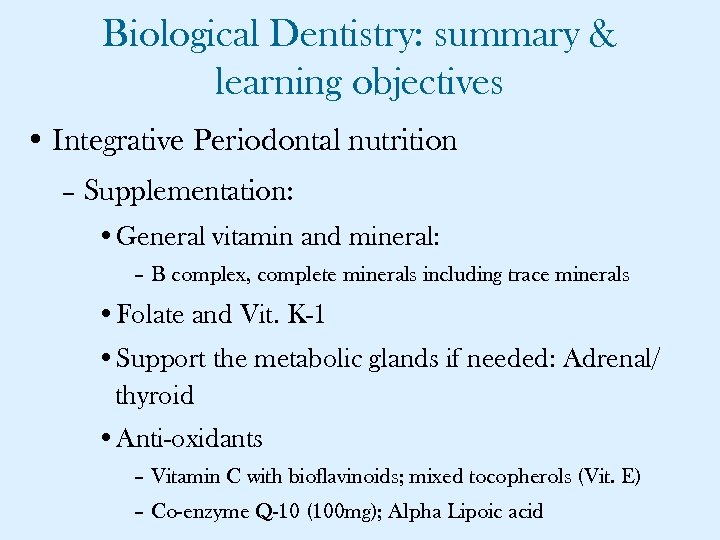 Biological Dentistry: summary & learning objectives

• Integrative Periodontal nutrition

– Supplementation:

• General vitamin and mineral:

– B complex, complete minerals including trace minerals

• Folate and Vit. K-1

• Support the metabolic glands if needed: Adrenal/ thyroid

• Anti-oxidants

– Vitamin C with bioflavinoids; mixed tocopherols (Vit. E)

– Co-enzyme Q-10 (100mg); Alpha Lipoic acid